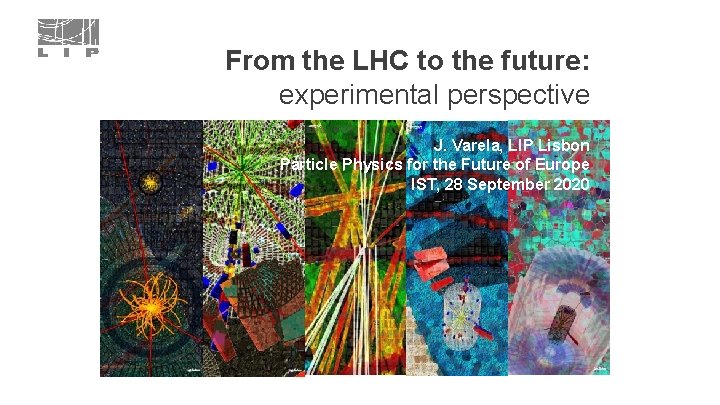 LIP

From the LHC to the future:
experimental perspective

J. Varela, LIP Lisbon
Particle Physics for the Future of Europe
IST, 28 September 2020